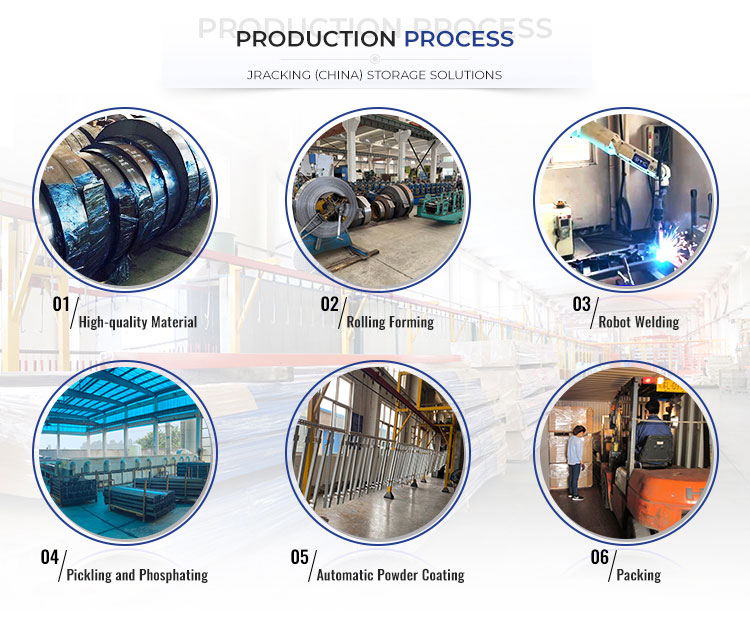 PRODUCTION PROCESS

PRODUCTION PROCESS

JRACKING (CHINA) STORAGE SOLUTIONS

01 / High-quality Material

02 / Rolling Forming

03 / Robot Welding

04 / Pickling and Phosphating

05 / Automatic Powder Coating

06 / Packing